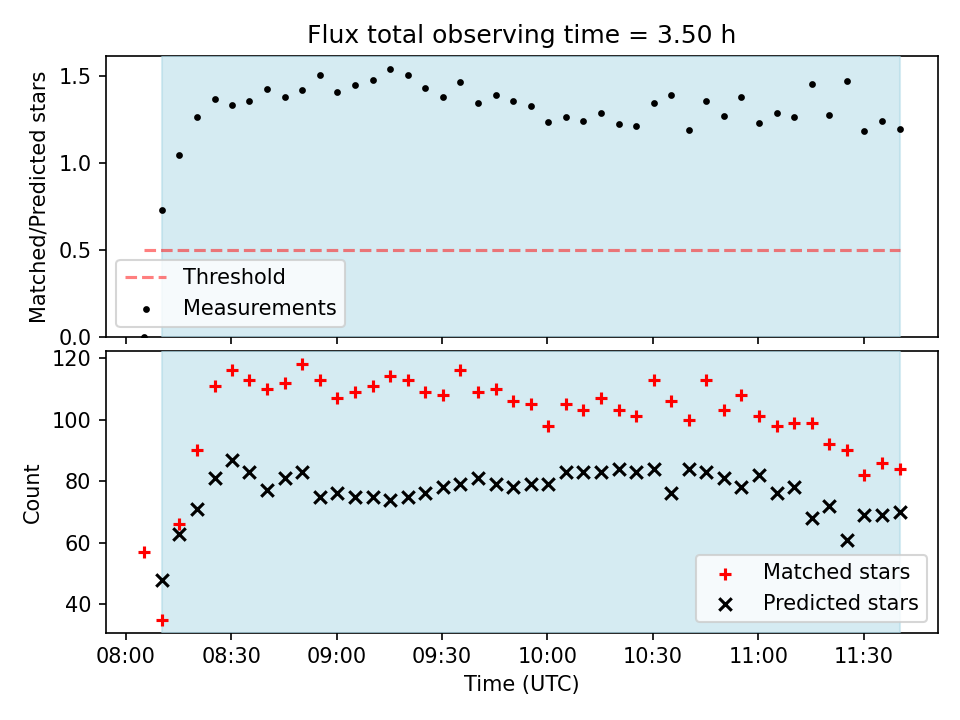 Flux total observing time = 3.50 h

Matched/Predicted stars

1.5
1.0
0.5
0.0

Threshold
Measurements

Count

120
100
80
60
40

Matched stars
Predicted stars

08:00 08:30 09:00 09:30 10:00 10:30 11:00 11:30
Time (UTC)